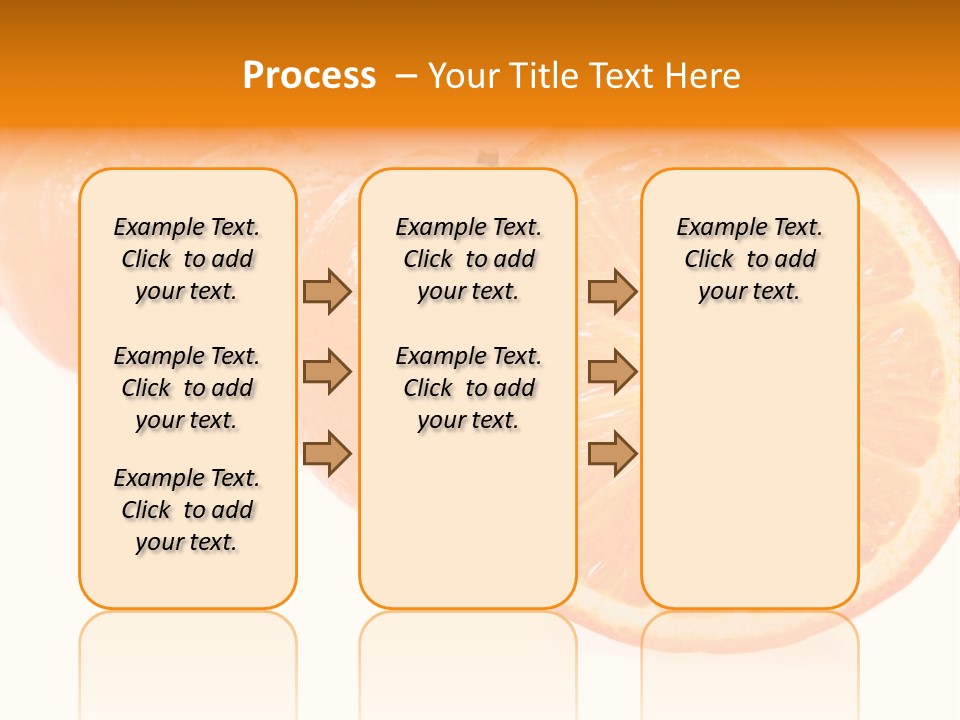 Process – Your Title Text Here

Example Text. Click to add your text.

Example Text. Click to add your text.

Example Text. Click to add your text.

Example Text. Click to add your text.

Example Text. Click to add your text.

Example Text. Click to add your text.